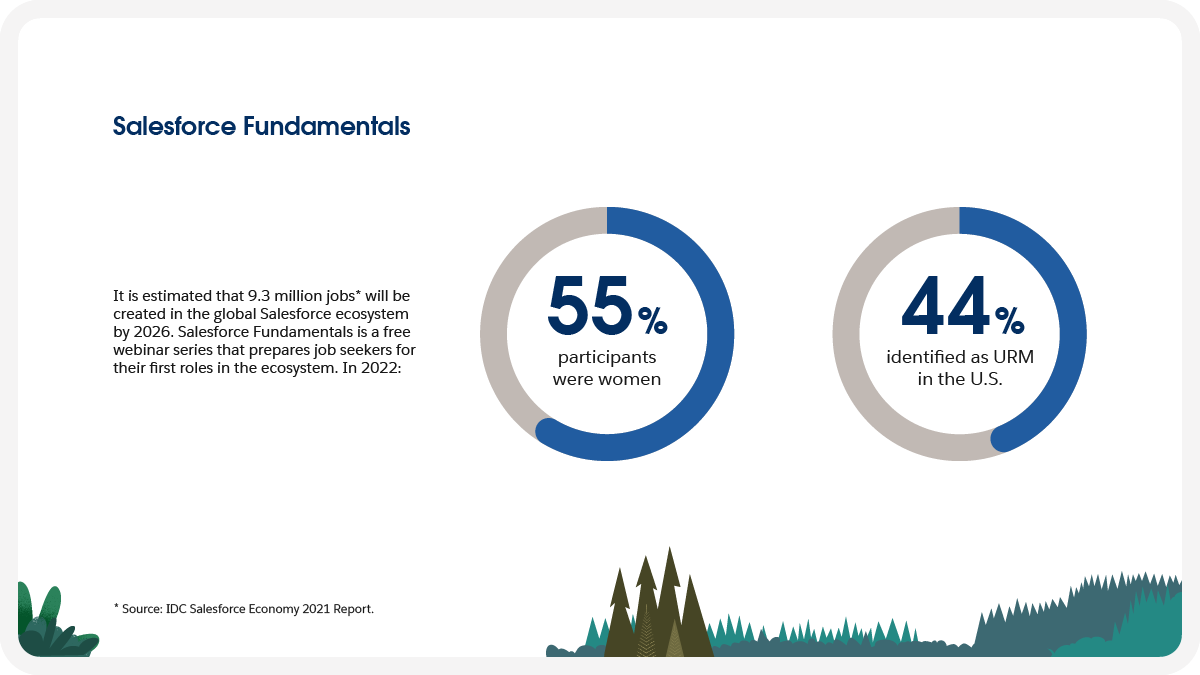 Salesforce Fundamentals

It is estimated that 9.3 million jobs* will be created in the global Salesforce ecosystem by 2026. Salesforce Fundamentals is a free webinar series that prepares job seekers for their first roles in the ecosystem. In 2022:

55%
participants were women

44%
identified as URM in the U.S.

* Source: IDC Salesforce Economy 2021 Report.